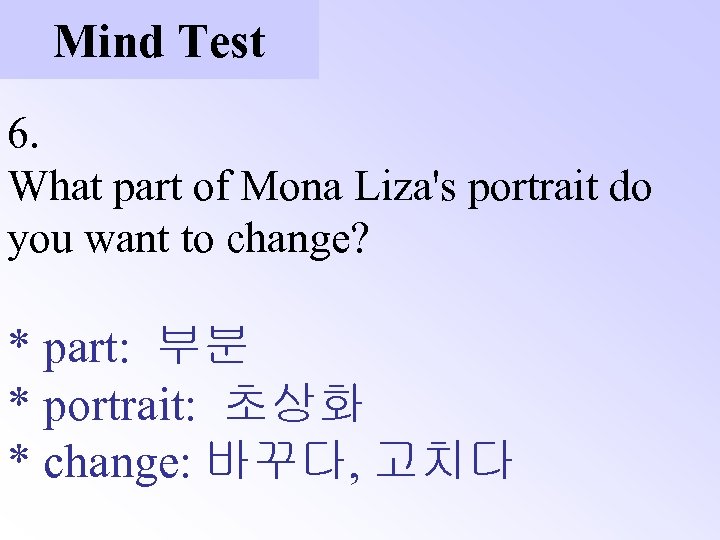 Mind Test

6.
What part of Mona Liza's portrait do you want to change?

* part: 부분
* portrait: 초상화
* change: 바꾸다, 고치다